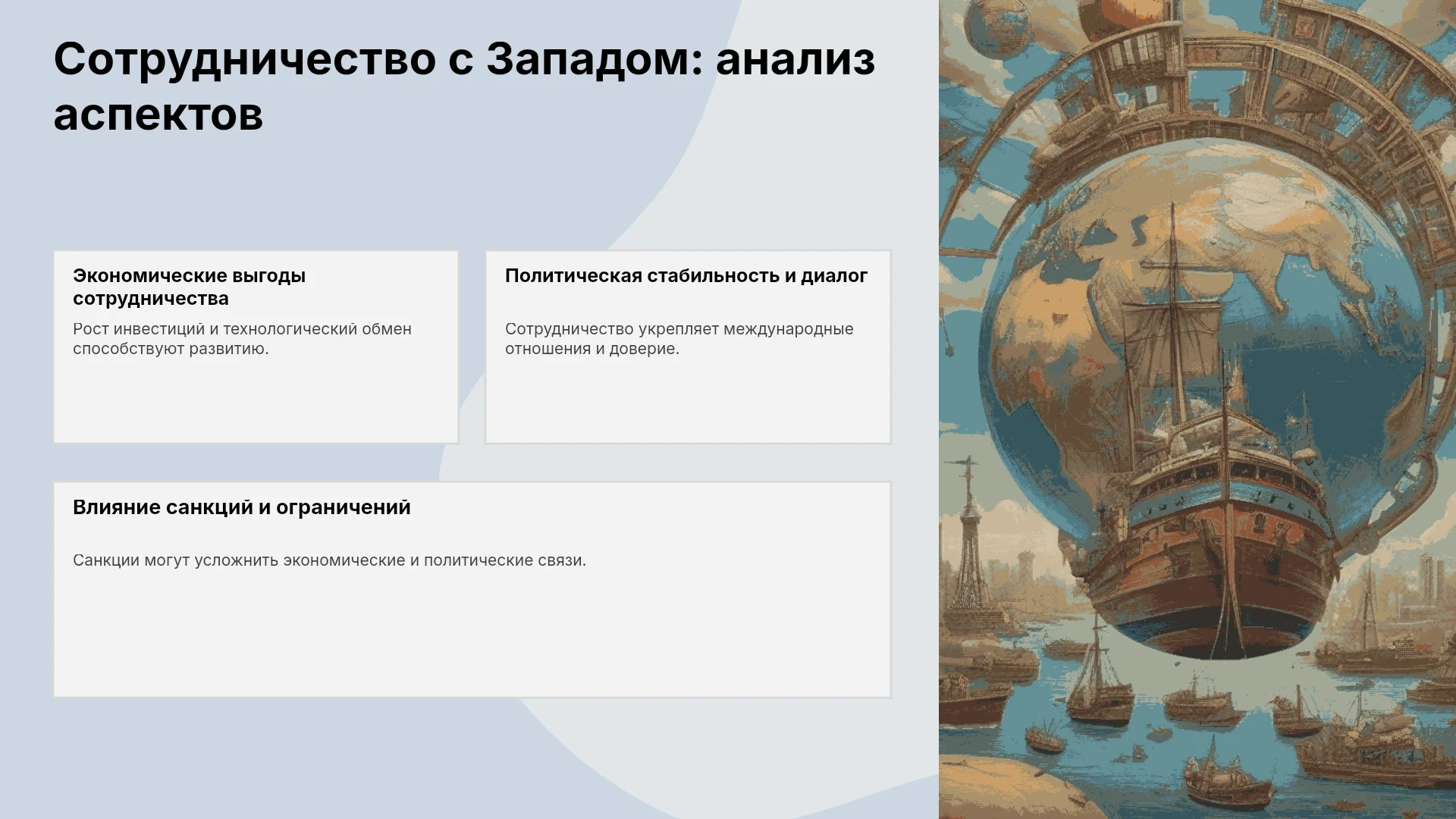 Сотрудничество с Западом: анализ аспектов

Экономические выгоды сотрудничества

Рост инвестиций и технологический обмен способствуют развитию.

Политическая стабильность и диалог

Сотрудничество укрепляет международные отношения и доверие.

Влияние санкций и ограничений

Санкции могут усложнить экономические и политические связи.